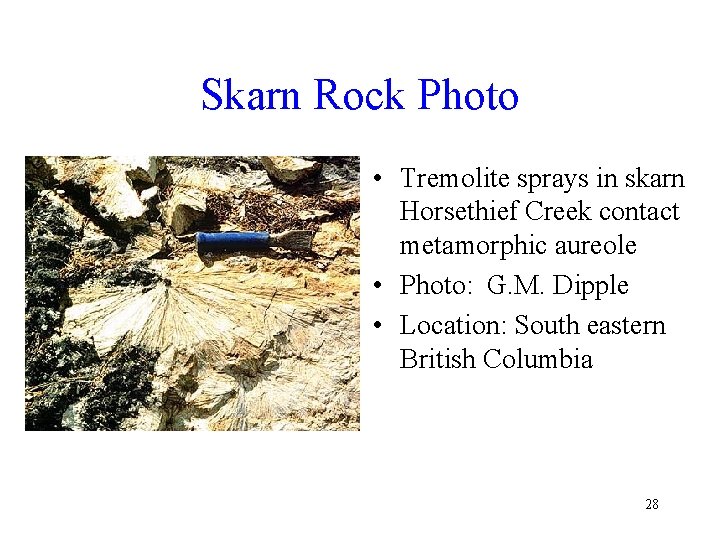 Skarn Rock Photo

• Tremolite sprays in skarn Horsethief Creek contact metamorphic aureole
• Photo: G.M. Dipple
• Location: South eastern British Columbia

28